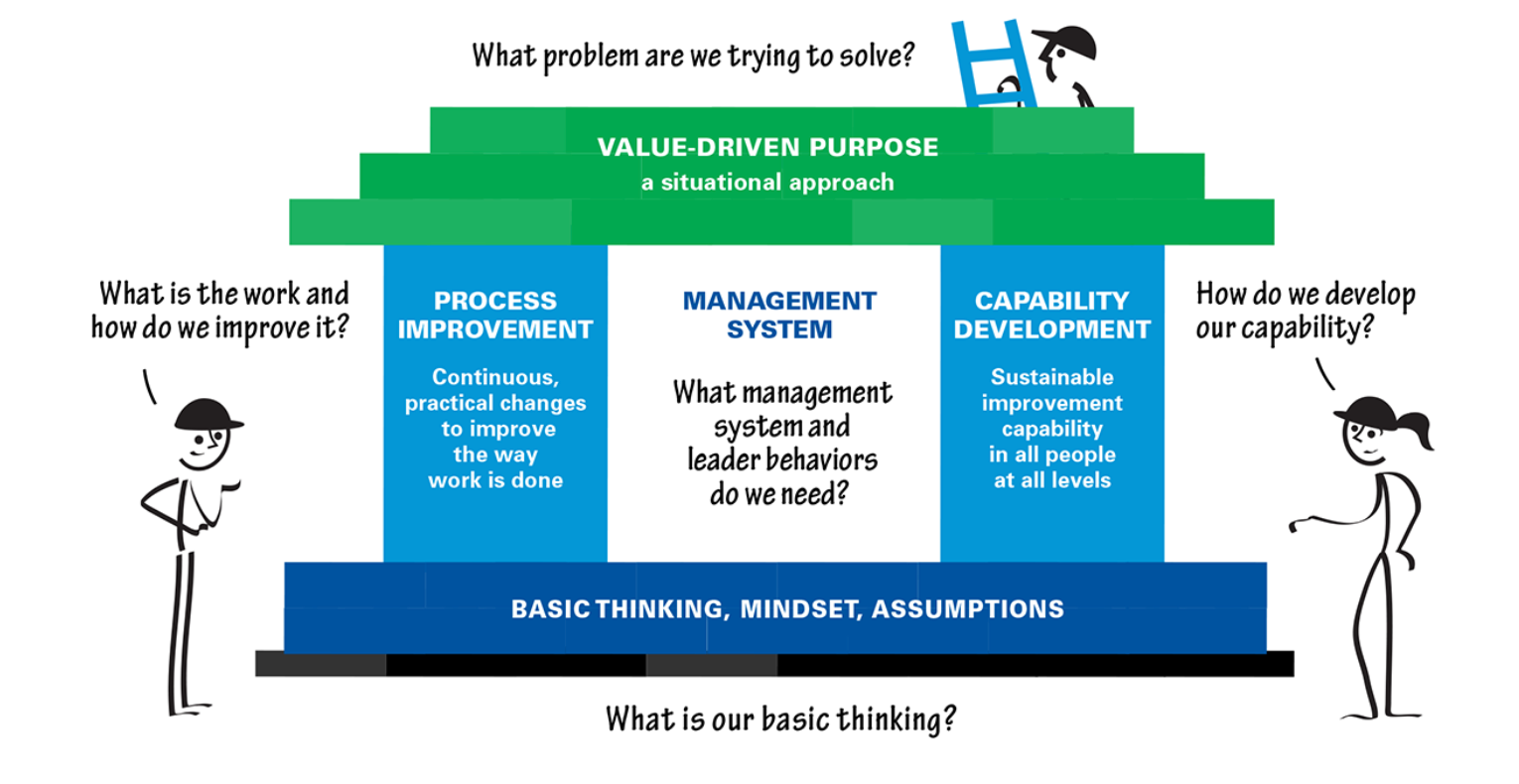 What problem are we trying to solve?

VALUE-DRIVEN PURPOSE
a situational approach

What is the work and how do we improve it?

PROCESS IMPROVEMENT

Continuous, practical changes to improve the way work is done

MANAGEMENT SYSTEM

What management system and leader behaviors do we need?

CAPABILITY DEVELOPMENT

Sustainable improvement capability in all people at all levels

How do we develop our capability?

BASIC THINKING, MINDSET, ASSUMPTIONS

What is our basic thinking?